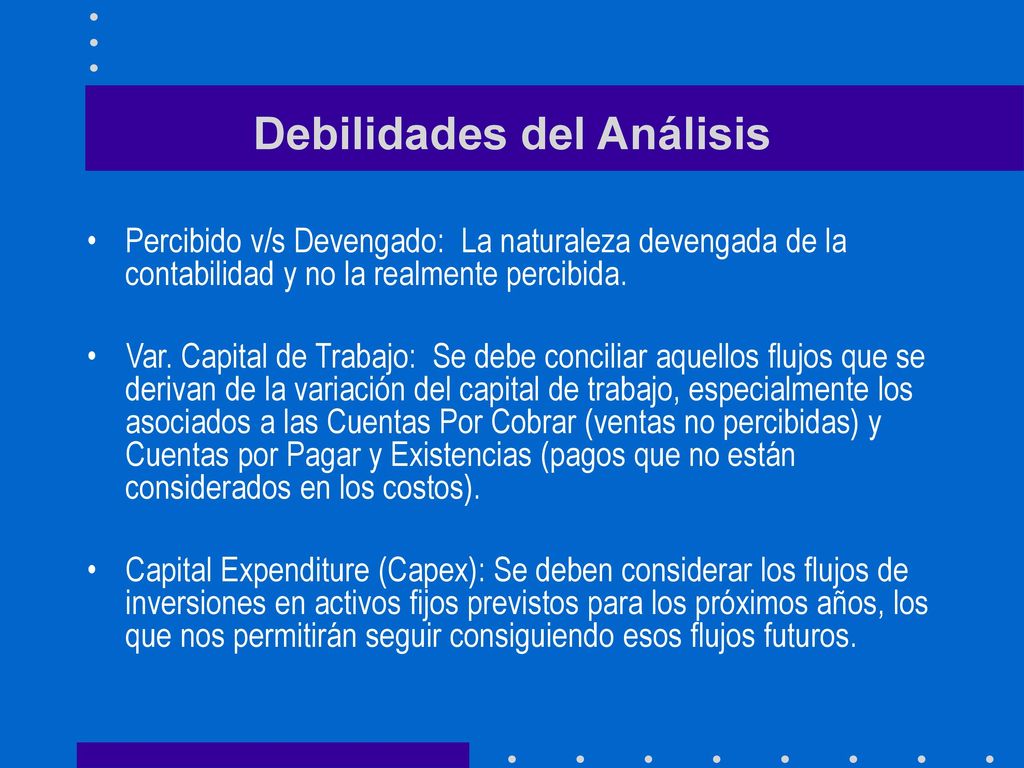 Debilidades del Análisis

• Percibido v/s Devengado: La naturaleza devengada de la contabilidad y no la realmente percibida.

• Var. Capital de Trabajo: Se debe conciliar aquellos flujos que se derivan de la variación del capital de trabajo, especialmente los asociados a las Cuentas Por Cobrar (ventas no percibidas) y Cuentas por Pagar y Existencias (pagos que no están considerados en los costos).

• Capital Expenditure (Capex): Se deben considerar los flujos de inversiones en activos fijos previstos para los próximos años, los que nos permitirán seguir consiguiendo esos flujos futuros.